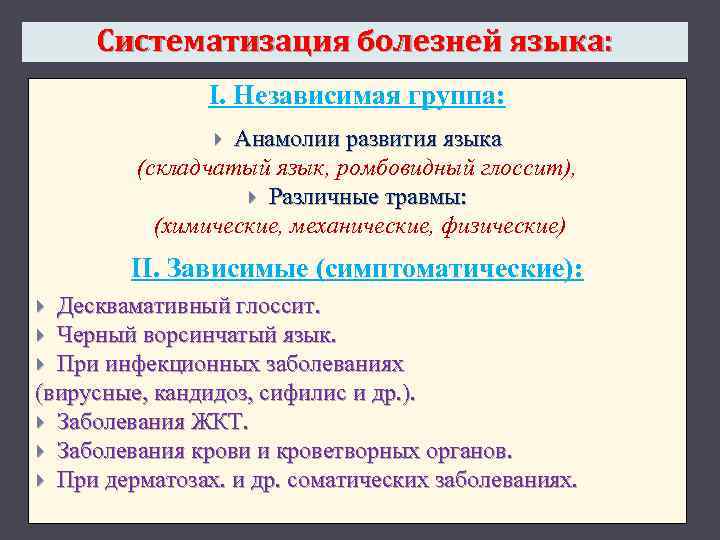 Систематизация болезней языка:

I. Независимая группа:

Анамолии развития языка
(складчатый язык, ромбовидный глоссит),
Различные травмы:
(химические, механические, физические)

II. Зависимые (симптоматические):

Десквамативный глоссит.
Черный ворсинчатый язык.
При инфекционных заболеваниях
(вирусные, кандидоз, сифилис и др.).
Заболевания ЖКТ.
Заболевания крови и кроветворных органов.
При дерматозах. и др. соматических заболеваниях.